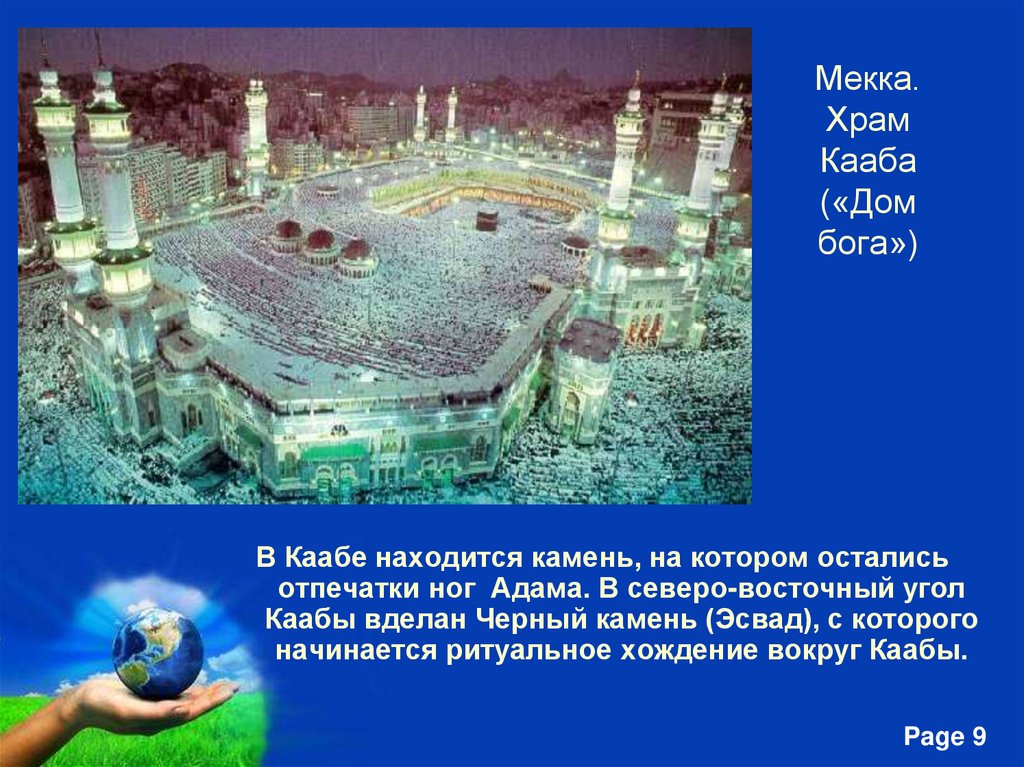 Мекка. Храм Кааба («Дом бога»)

В Каабе находится камень, на котором остались отпечатки ног Адама. В северо-восточный угол Каабы вделан Черный камень (Эсвад), с которого начинается ритуальное хождение вокруг Каабы.

Page 9